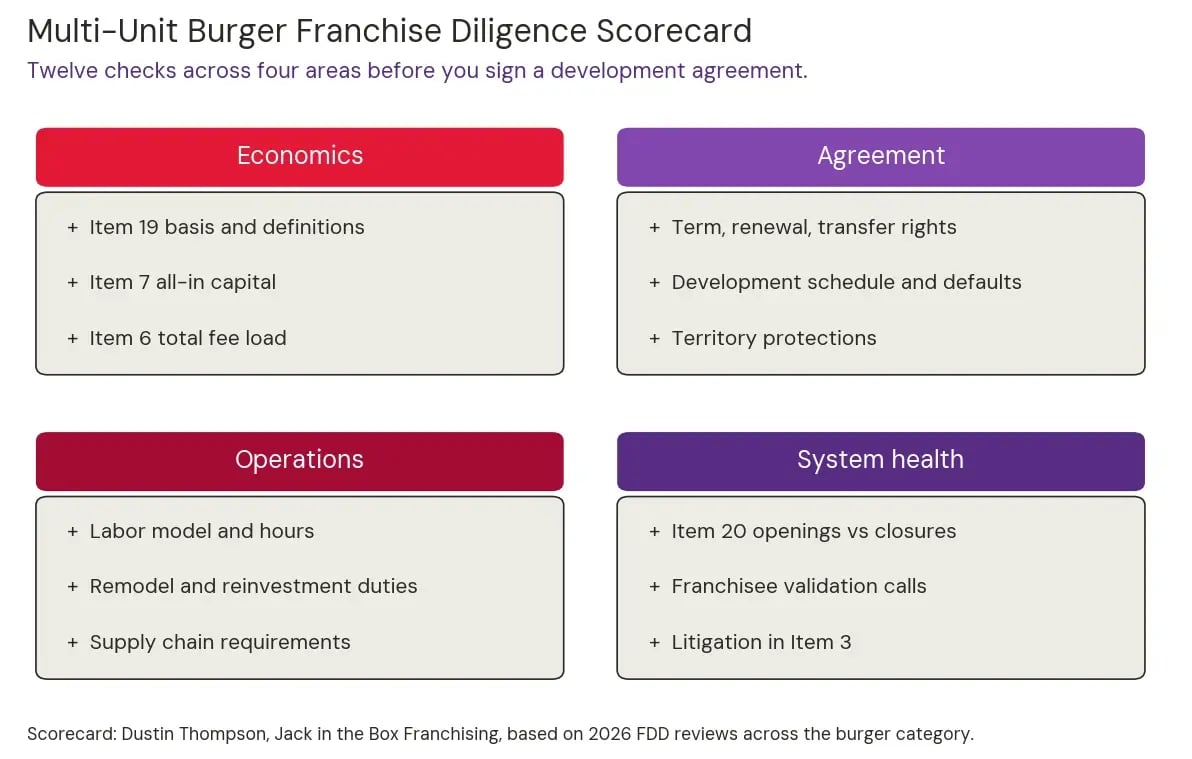 Multi-Unit Burger Franchise Diligence Scorecard

Twelve checks across four areas before you sign a development agreement.

Economics

+ Item 19 basis and definitions

+ Item 7 all-in capital

+ Item 6 total fee load

Agreement

+ Term, renewal, transfer rights

+ Development schedule and defaults

+ Territory protections

Operations

+ Labor model and hours

+ Remodel and reinvestment duties

+ Supply chain requirements

System health

+ Item 20 openings vs closures

+ Franchisee validation calls

+ Litigation in Item 3

Scorecard: Dustin Thompson, Jack in the Box Franchising, based on 2026 FDD reviews across the burger category.